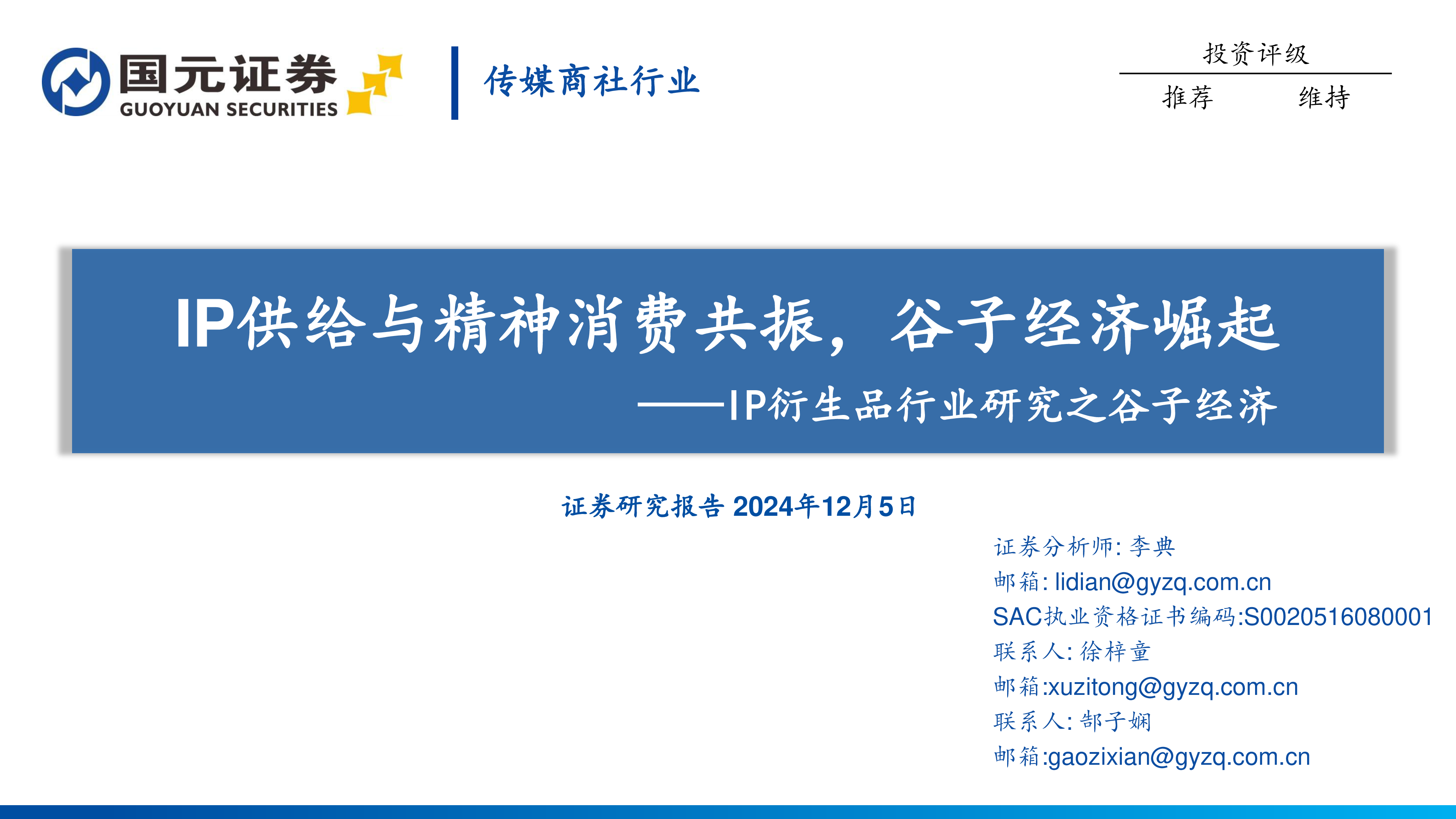 国元证券
GUOYUAN SECURITIES

传媒商社行业

投资评级

推荐 维持

IP供给与精神消费共振，谷子经济崛起

——IP衍生品行业研究之谷子经济

证券研究报告 2024年12月5日

证券分析师: 李典
邮箱: lidian@gyzq.com.cn
SAC执业资格证书编码:S0020516080001
联系人: 徐梓童
邮箱:xuzitong@gyzq.com.cn
联系人: 郜子娴
邮箱:gaozixian@gyzq.com.cn